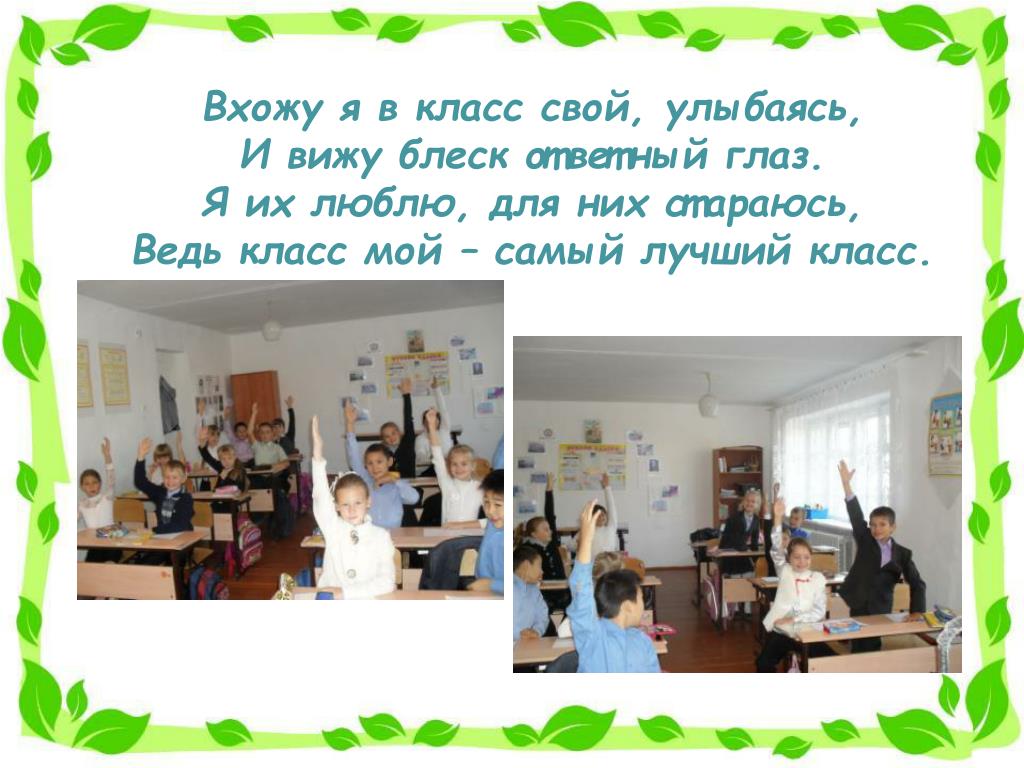 Вхожу я в класс свой, улыбаясь,
И вижу блеск ответный глаз.
Я их люблю, для них стараюсь,
Ведь класс мой – самый лучший класс.